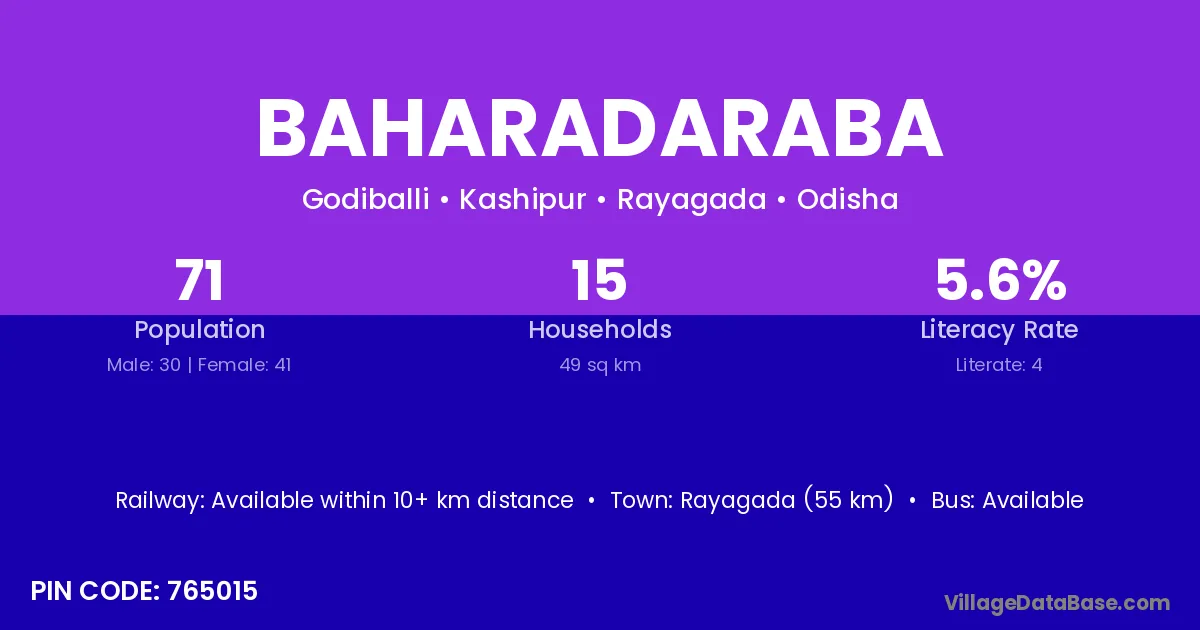 BAHARADARABA

Godiballi • Kashipur • Rayagada • Odisha

71
Population
Male: 30 | Female: 41

15
Households
49 sq km

5.6%
Literacy Rate
Literate: 4

Railway: Available within 10+ km distance • Town: Rayagada (55 km) • Bus: Available

PIN CODE: 765015

VillageDataBase.com